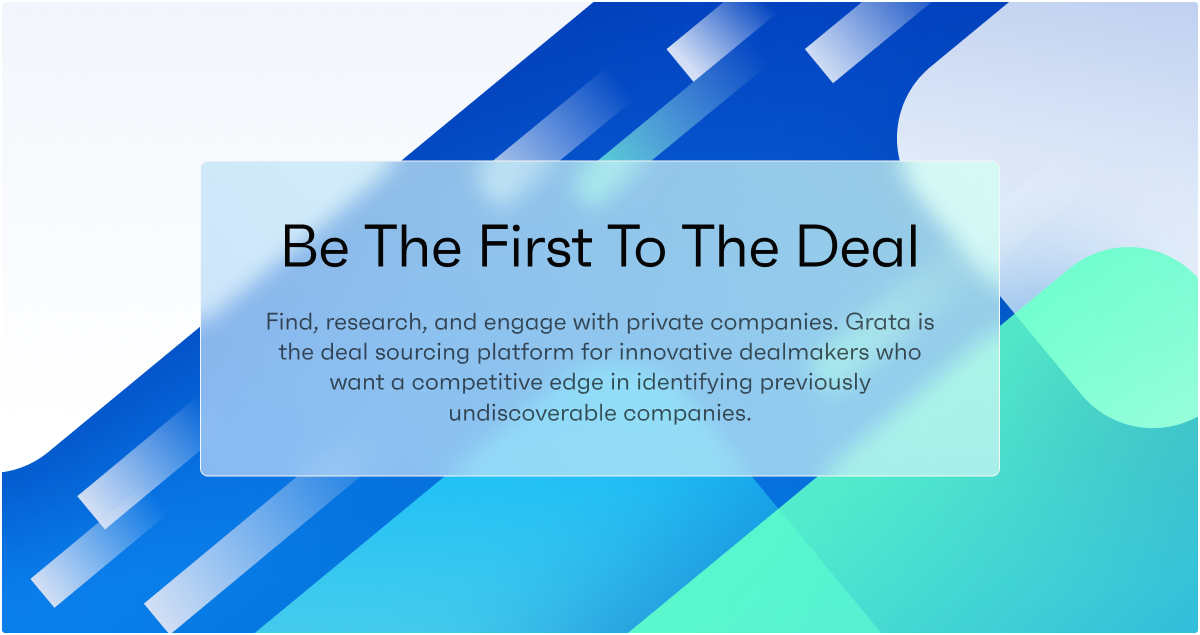 Be The First To The Deal

Find, research, and engage with private companies. Grata is the deal sourcing platform for innovative dealmakers who want a competitive edge in identifying previously undiscoverable companies.